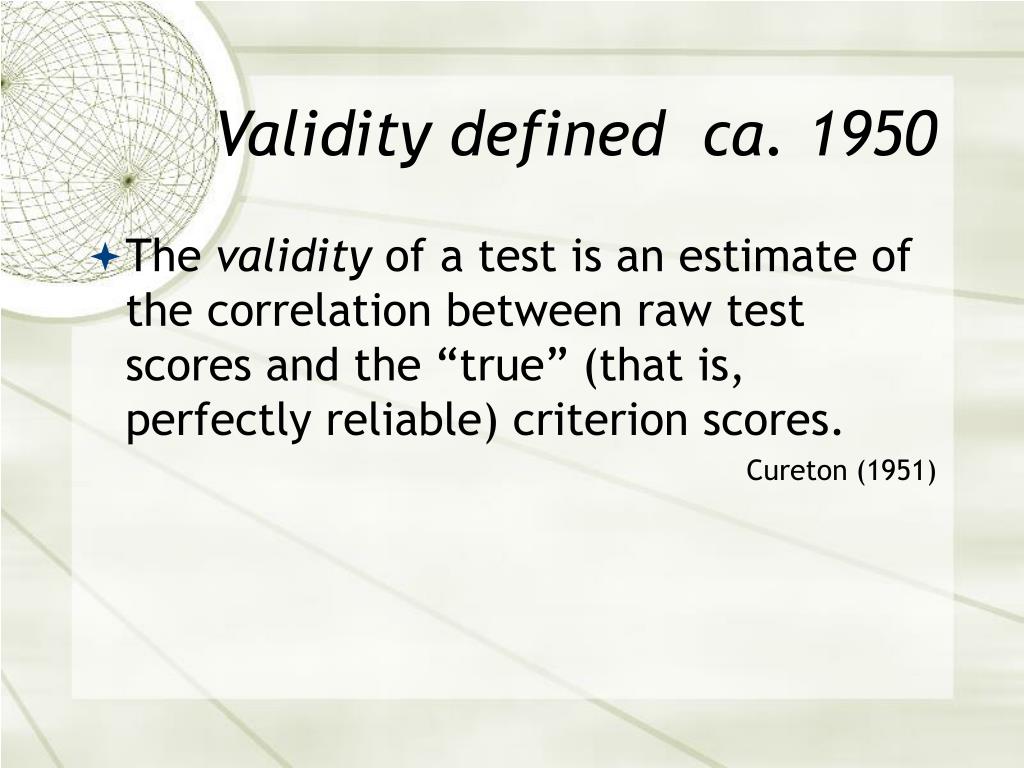 Validity defined ca. 1950

The validity of a test is an estimate of the correlation between raw test scores and the “true” (that is, perfectly reliable) criterion scores.

Cureton (1951)